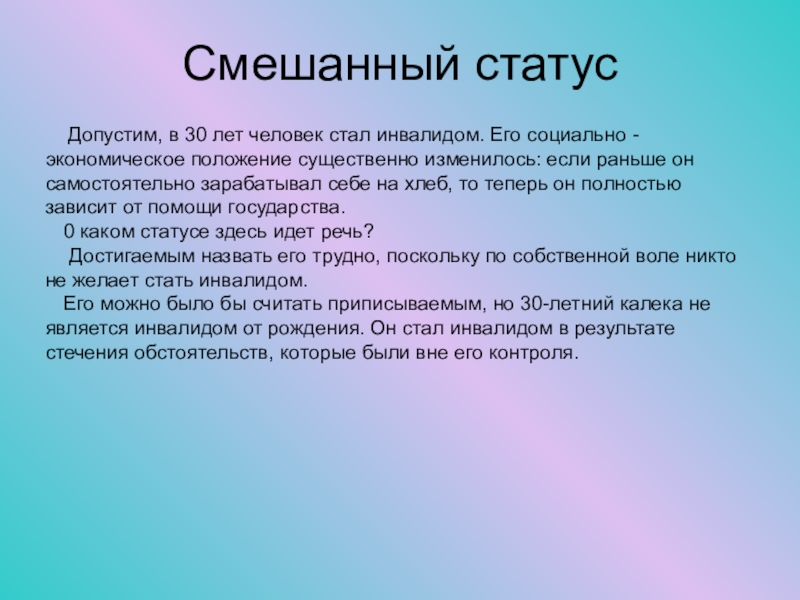 Смешанный статус

Допустим, в 30 лет человек стал инвалидом. Его социально - экономическое положение существенно изменилось: если раньше он самостоятельно зарабатывал себе на хлеб, то теперь он полностью зависит от помощи государства.

0 каком статусе здесь идет речь?

Достигаемым назвать его трудно, поскольку по собственной воле никто не желает стать инвалидом.

Его можно было бы считать приписываемым, но 30-летний калека не является инвалидом от рождения. Он стал инвалидом в результате стечения обстоятельств, которые были вне его контроля.